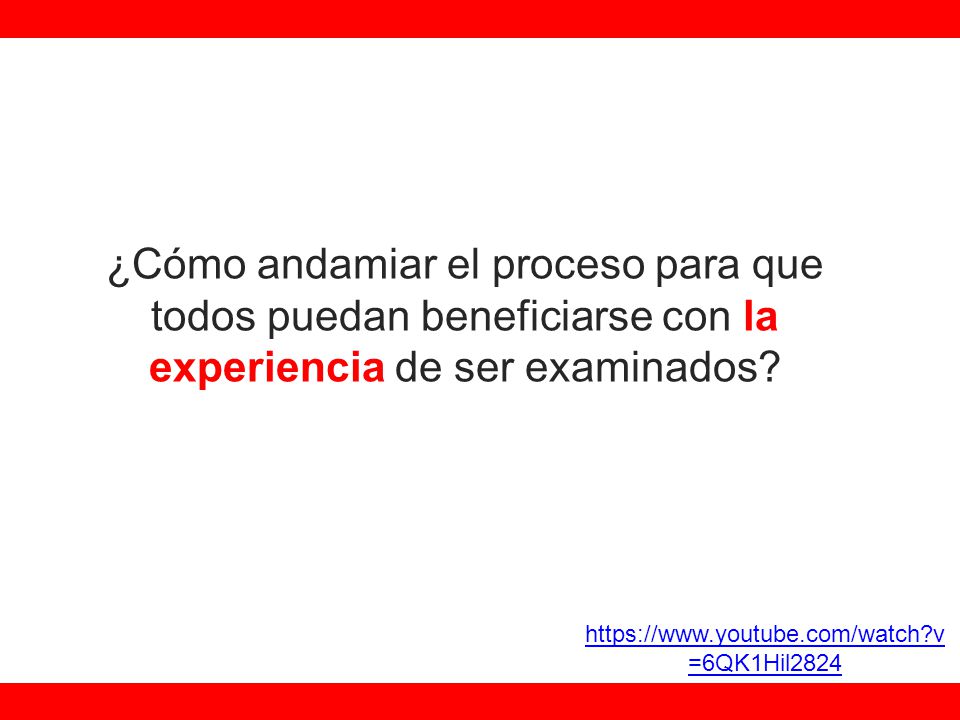 ¿Cómo andamiar el proceso para que todos puedan beneficiarse con la experiencia de ser examinados?

https://www.youtube.com/watch?v=6QK1Hil2824